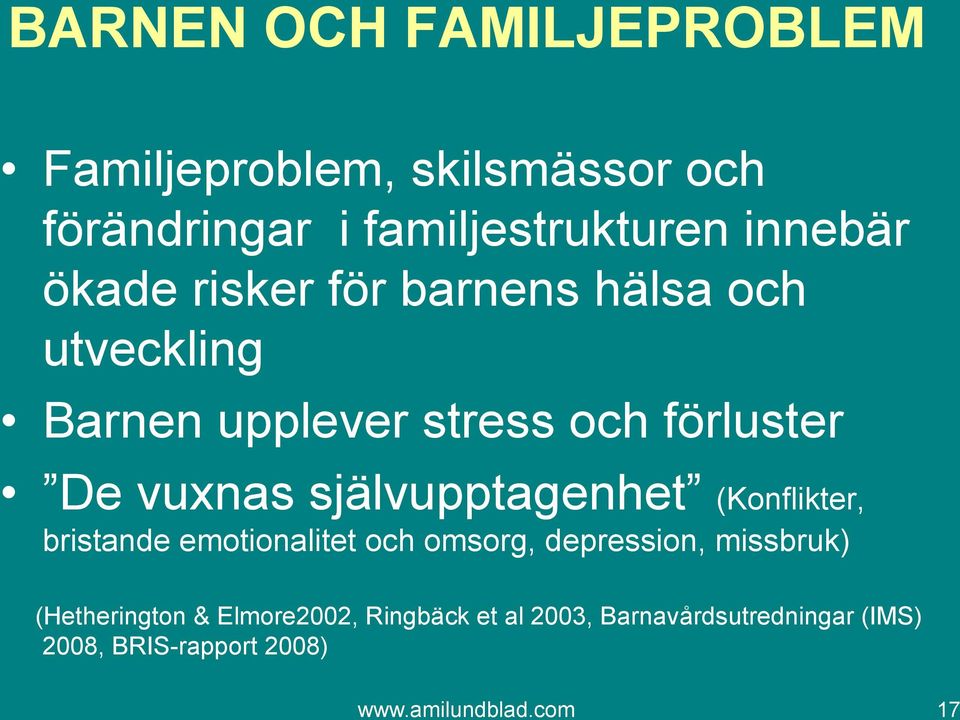 BARNEN OCH FAMILJEPROBLEM

• Familjeproblem, skilsmässor och förändringar i familjestrukturen innebär ökade risker för barnens hälsa och utveckling

• Barnen upplever stress och förluster

• ”De vuxnas självupptagenhet” (Konflikter, bristande emotionalitet och omsorg, depression, missbruk)

(Hetherington & Elmore2002, Ringbäck et al 2003, Barnavårdsutredningar (IMS) 2008, BRIS-rapport 2008)

www.amilundblad.com

17